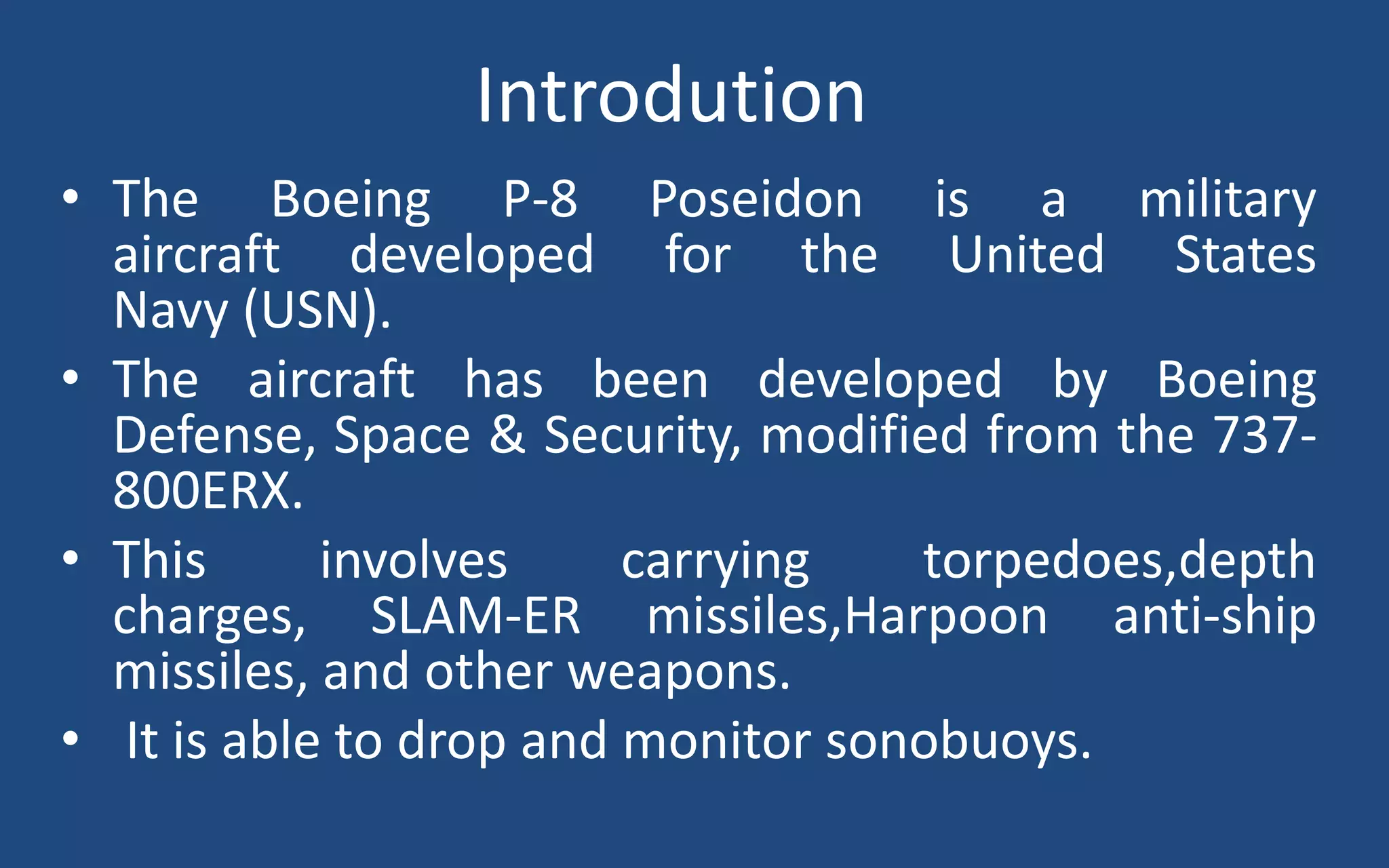 Introdution

• The Boeing P-8 Poseidon is a military aircraft developed for the United States Navy (USN).

• The aircraft has been developed by Boeing Defense, Space & Security, modified from the 737-800ERX.

• This involves carrying torpedoes,depth charges, SLAM-ER missiles,Harpoon anti-ship missiles, and other weapons.

• It is able to drop and monitor sonobuoys.